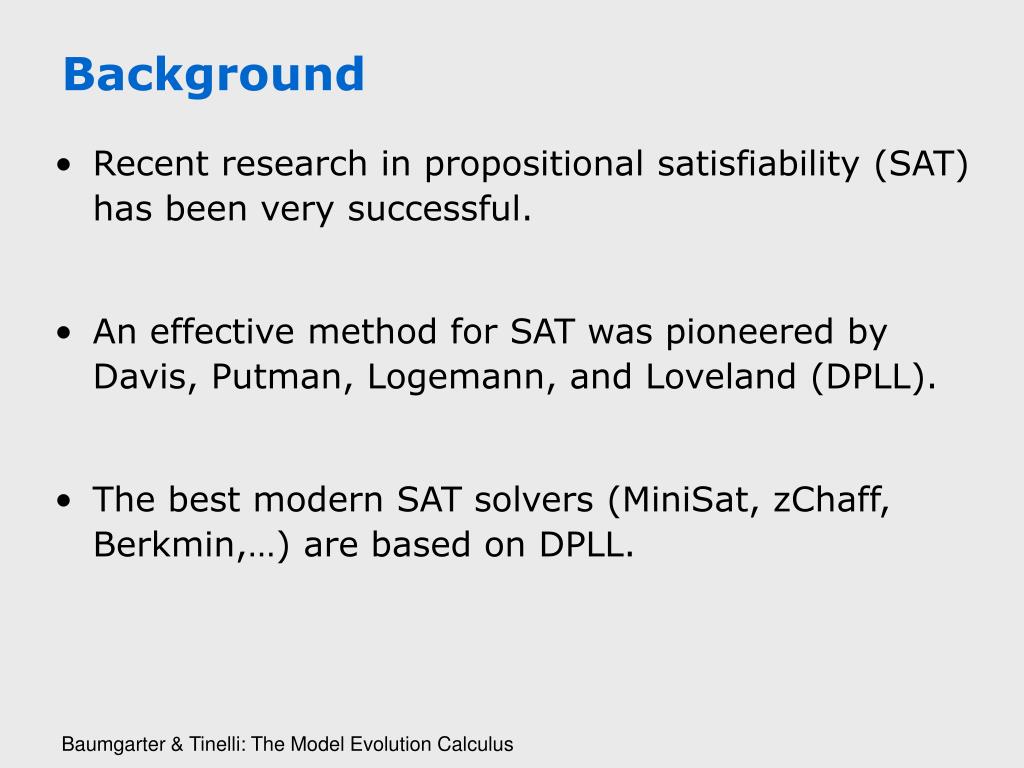 Background

• Recent research in propositional satisfiability (SAT) has been very successful.

• An effective method for SAT was pioneered by Davis, Putman, Logemann, and Loveland (DPLL).

• The best modern SAT solvers (MiniSat, zChaff, Berkmin,…) are based on DPLL.

Baumgarter & Tinelli: The Model Evolution Calculus